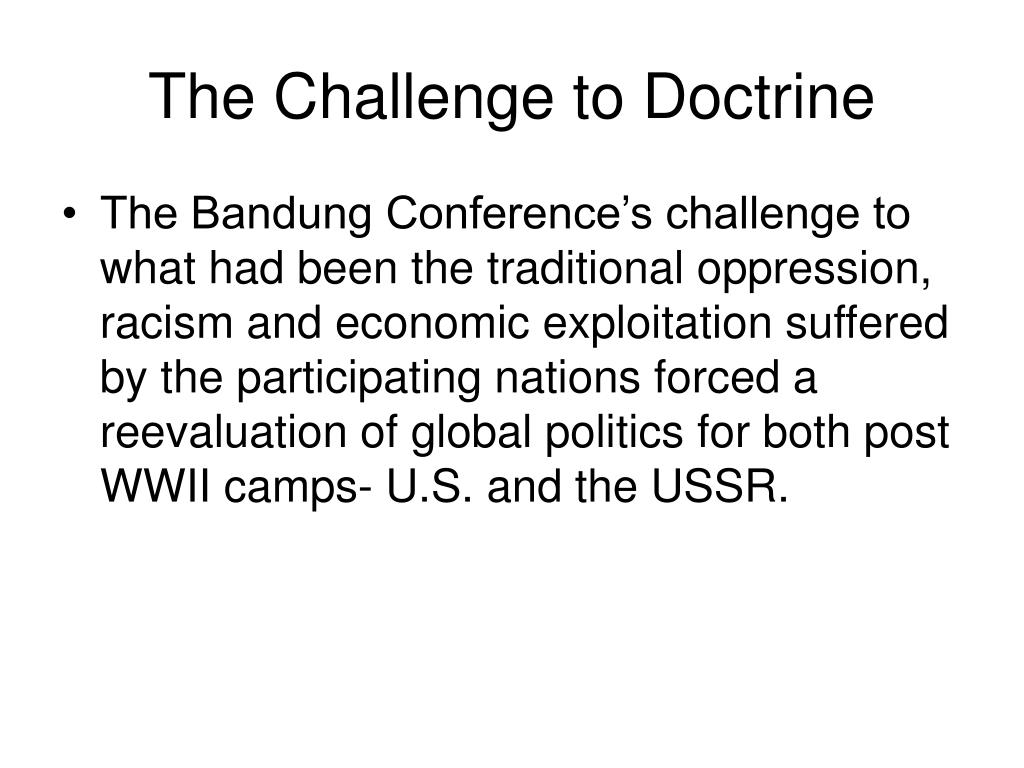 The Challenge to Doctrine

• The Bandung Conference’s challenge to what had been the traditional oppression, racism and economic exploitation suffered by the participating nations forced a reevaluation of global politics for both post WWII camps- U.S. and the USSR.